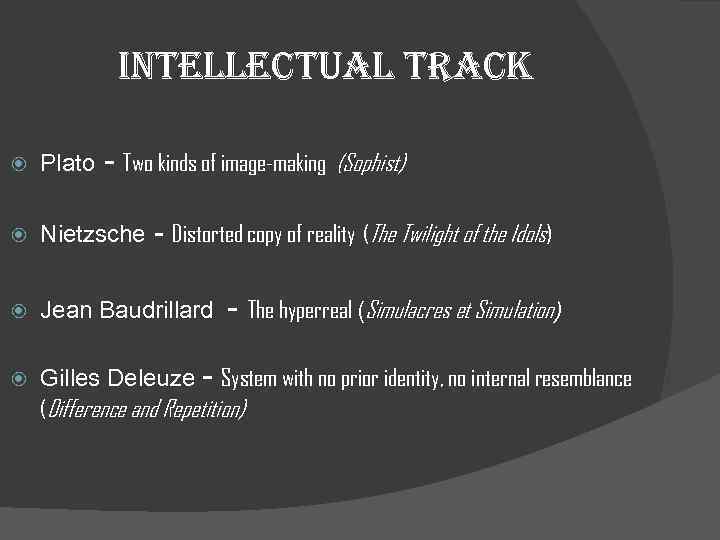 INTELLECTUAL TRACK

Plato – Two kinds of image-making (Sophist)

Nietzsche – Distorted copy of reality (The Twilight of the Idols)

Jean Baudrillard – The hyperreal (Simulacres et Simulation)

Gilles Deleuze – System with no prior identity, no internal resemblance (Difference and Repetition)